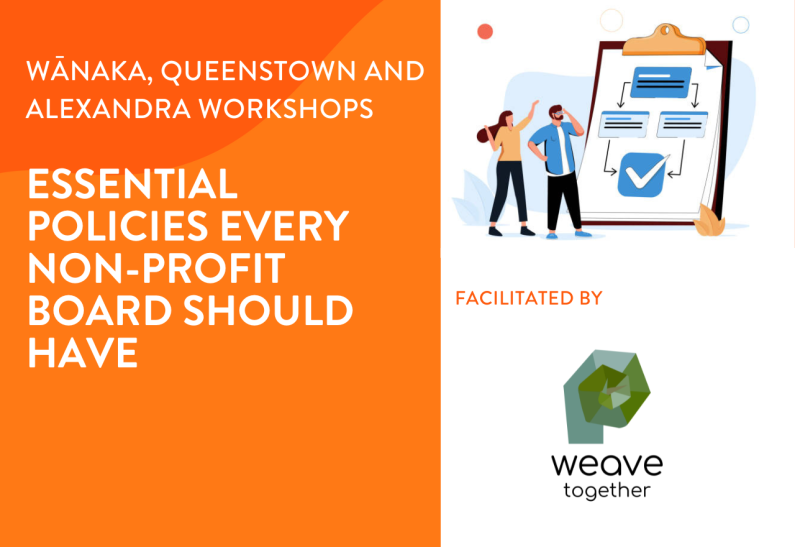 WĀNAKA, QUEENSTOWN AND ALEXANDRA WORKSHOPS

ESSENTIAL POLICIES EVERY NON-PROFIT BOARD SHOULD HAVE

FACILITATED BY

weave together